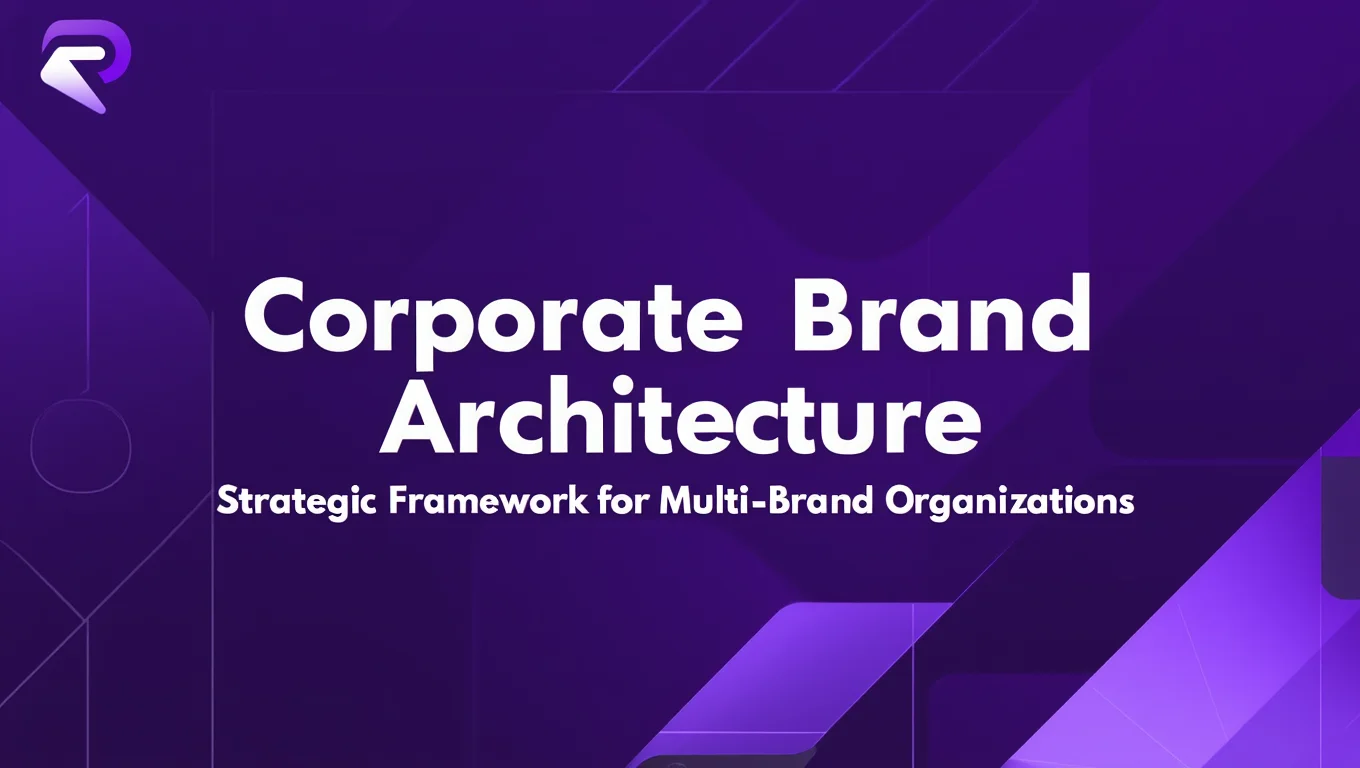 Corporate Brand Architecture

Strategic Framework for Multi-Brand Organizations